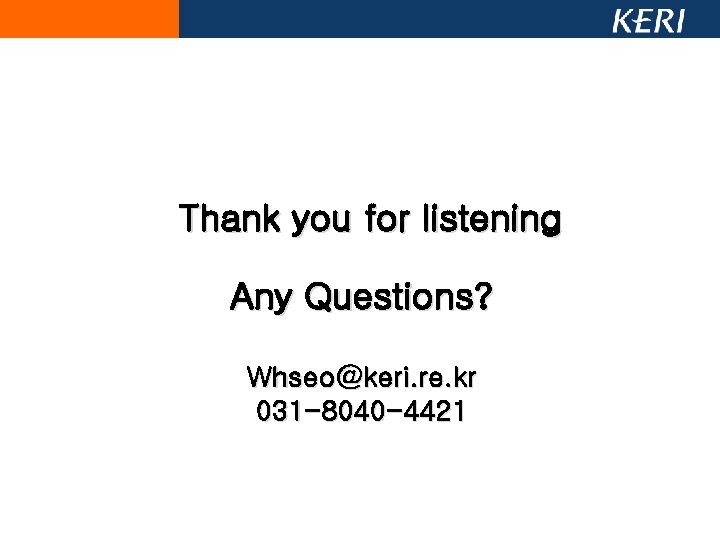 KERI

Thank you for listening

Any Questions?

Whseo@keri.re.kr
031-8040-4421